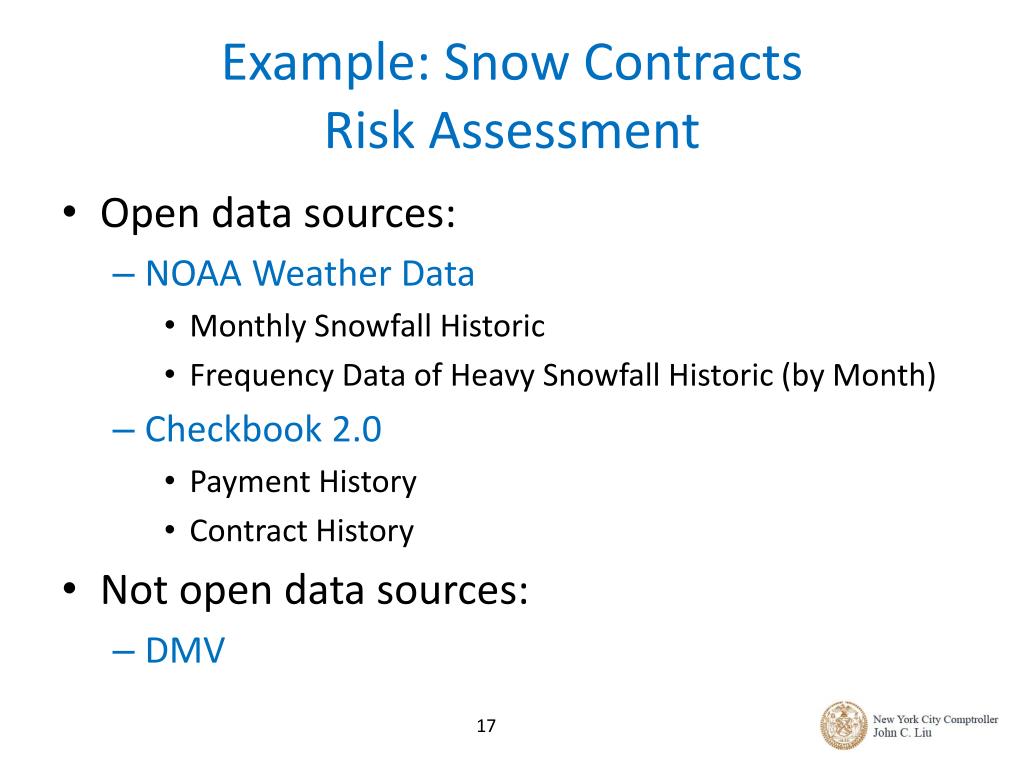 Example: Snow Contracts
Risk Assessment

• Open data sources:
– NOAA Weather Data
• Monthly Snowfall Historic
• Frequency Data of Heavy Snowfall Historic (by Month)
– Checkbook 2.0
• Payment History
• Contract History
• Not open data sources:
– DMV

17

New York City Comptroller
John C. Liu